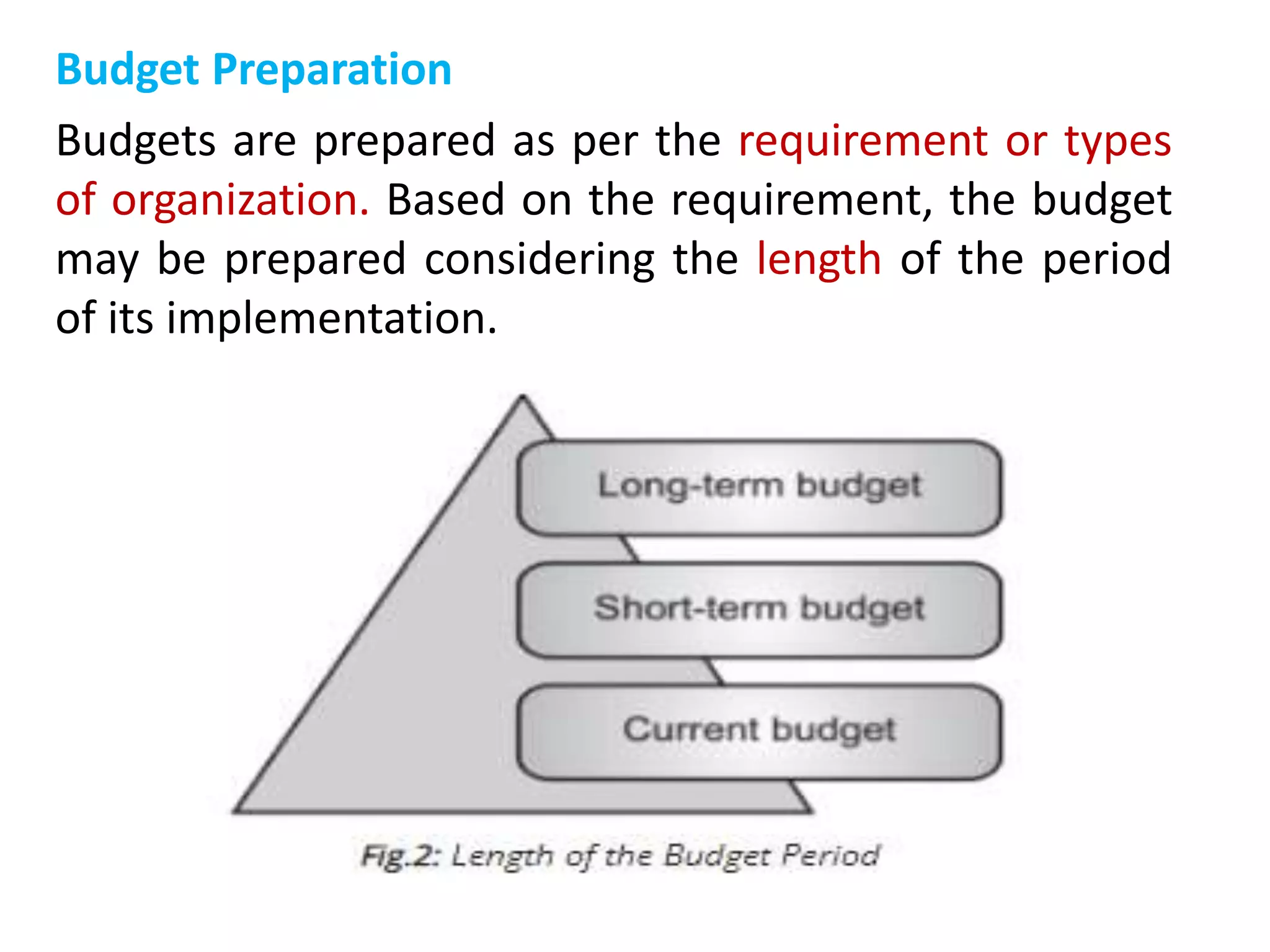 Budget Preparation

Budgets are prepared as per the requirement or types of organization. Based on the requirement, the budget may be prepared considering the length of the period of its implementation.

Long-term budget

Short-term budget

Current budget

Fig.2: Length of the Budget Period